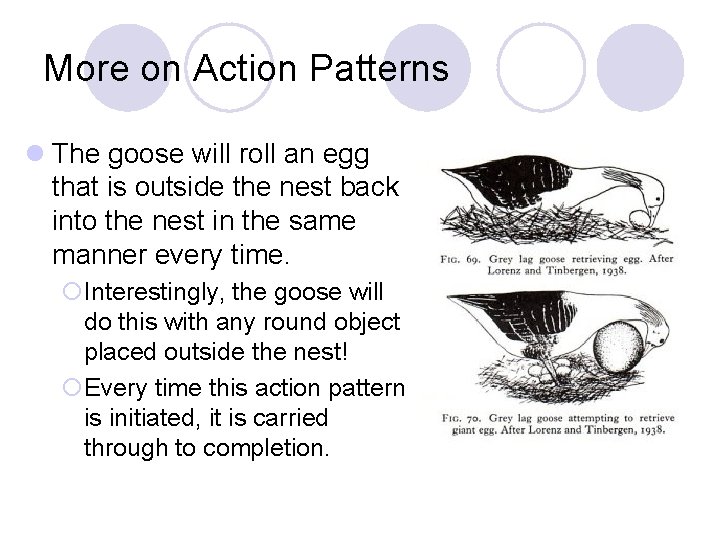 More on Action Patterns

The goose will roll an egg that is outside the nest back into the nest in the same manner every time.

Interestingly, the goose will do this with any round object placed outside the nest!

Every time this action pattern is initiated, it is carried through to completion.

FIG. 69. Grey lag goose retrieving egg. After Lorenz and Tinbergen, 1938.

FIG. 70. Grey lag goose attempting to retrieve giant egg. After Lorenz and Tinbergen, 1938.